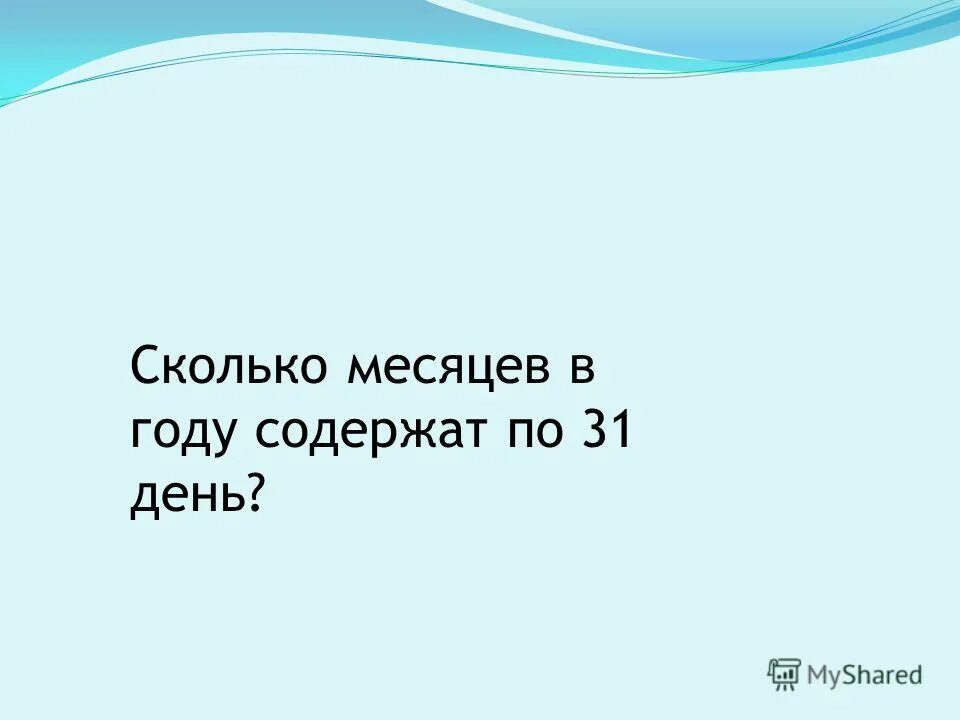 Сколько месяцев в году содержат по 31 день?

MyShared